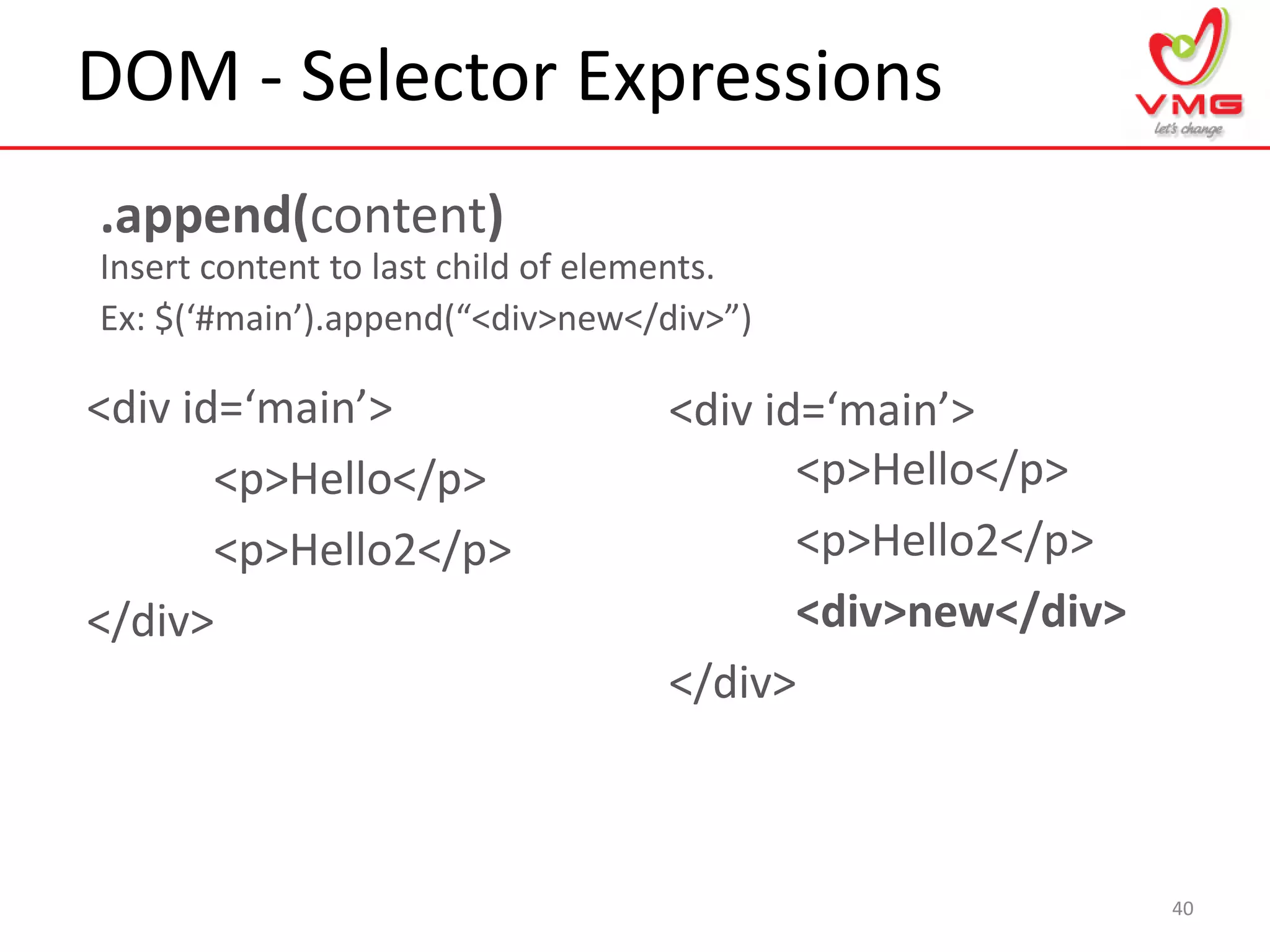 DOM - Selector Expressions

VMG
let's change

.append(content)
Insert content to last child of elements.
Ex: $(‘#main’).append(“<div>new</div>”)

<div id=‘main’>
<p>Hello</p>
<p>Hello2</p>
</div>

<div id=‘main’>
<p>Hello</p>
<p>Hello2</p>
<div>new</div>
</div>

40